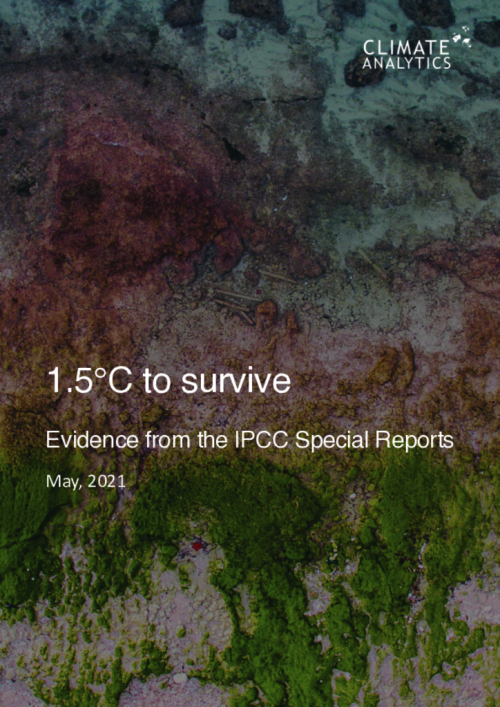 CLIMATE ANALYTICS

1.5°C to survive

Evidence from the IPCC Special Reports

May, 2021